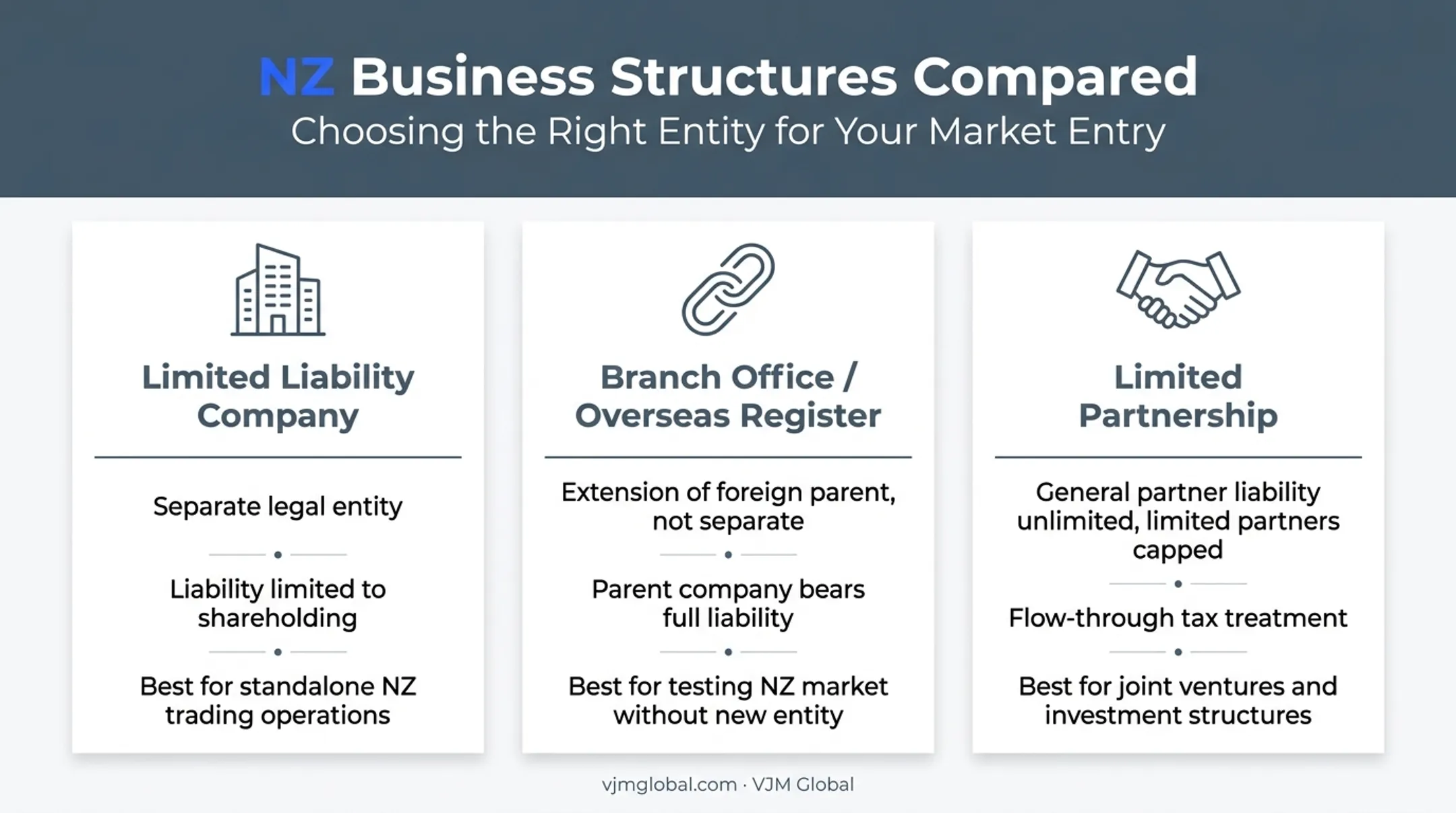 NZ Business Structures Compared
Choosing the Right Entity for Your Market Entry

Limited Liability Company

Separate legal entity

Liability limited to shareholding

Best for standalone NZ trading operations

Branch Office / Overseas Register

Extension of foreign parent, not separate

Parent company bears full liability

Best for testing NZ market without new entity

Limited Partnership

General partner liability unlimited, limited partners capped

Flow-through tax treatment

Best for joint ventures and investment structures

vjmglobal.com · VJM Global